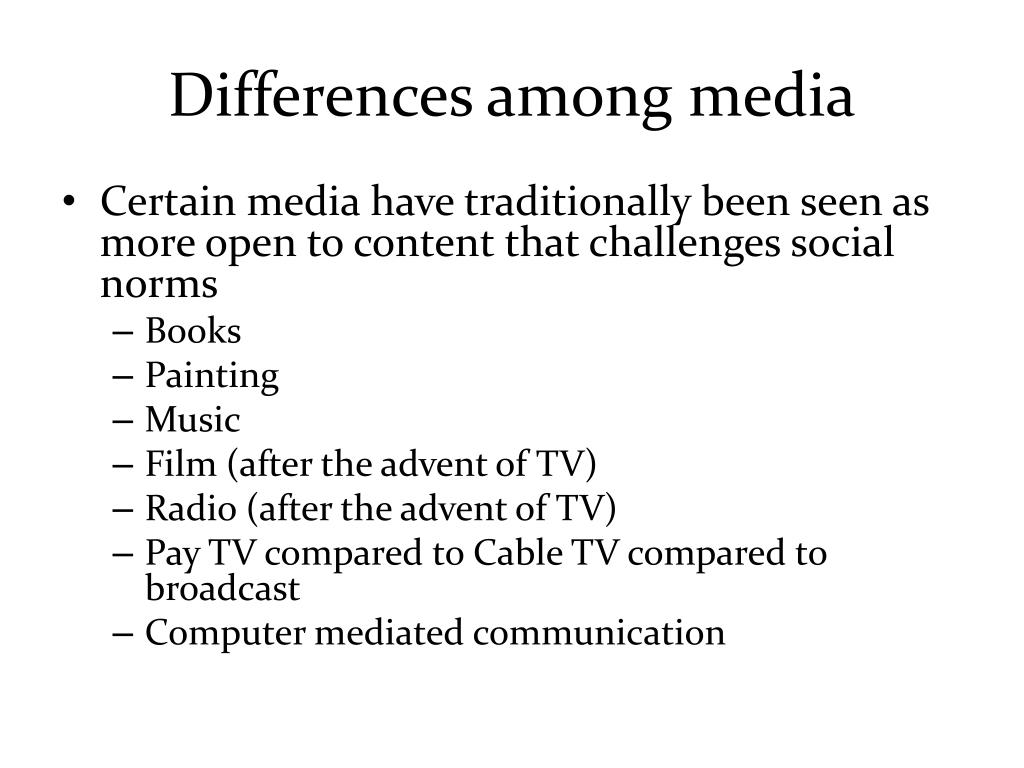 Differences among media

• Certain media have traditionally been seen as more open to content that challenges social norms
– Books
– Painting
– Music
– Film (after the advent of TV)
– Radio (after the advent of TV)
– Pay TV compared to Cable TV compared to broadcast
– Computer mediated communication